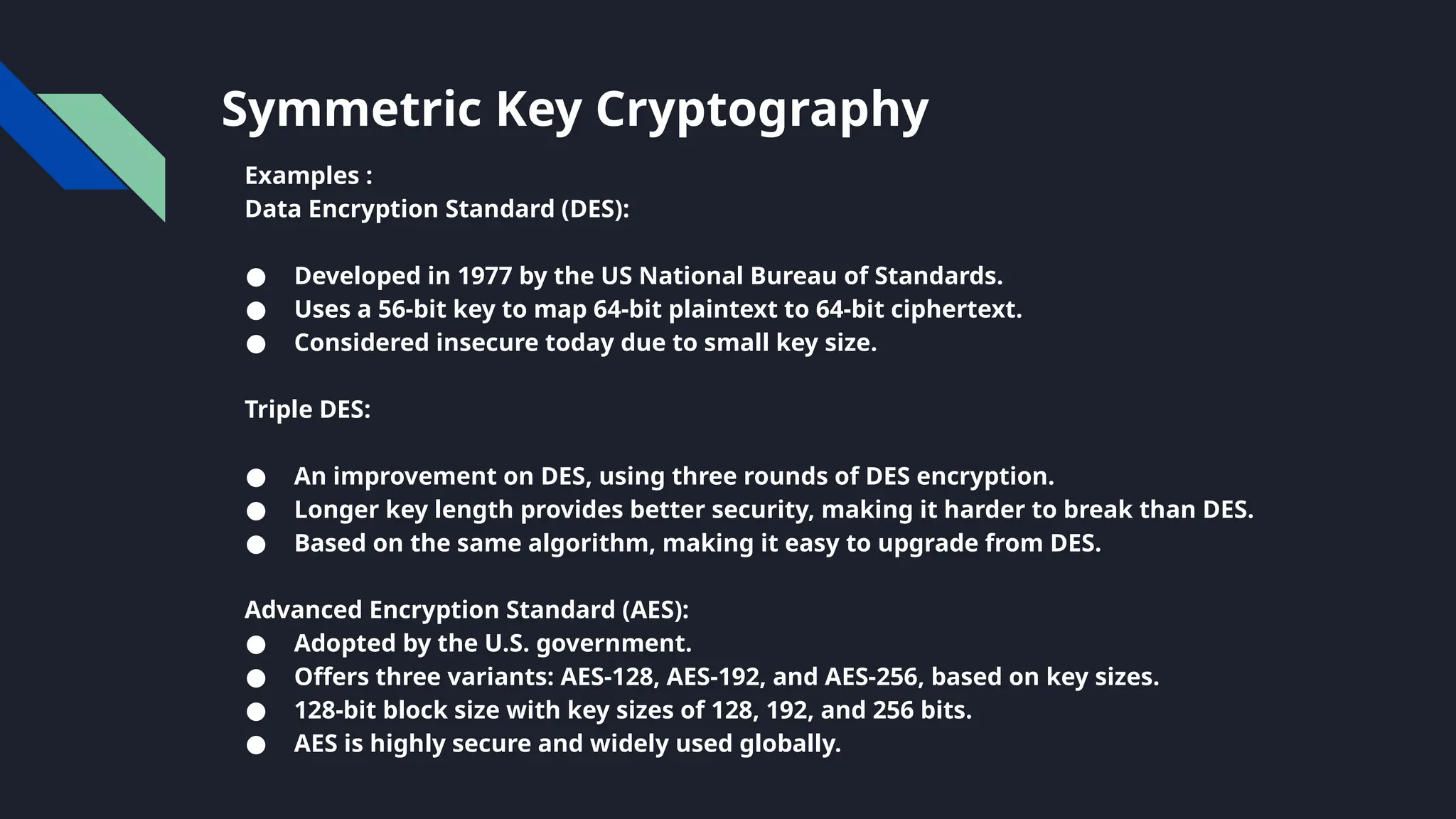 Symmetric Key Cryptography

Examples :
Data Encryption Standard (DES):

● Developed in 1977 by the US National Bureau of Standards.
● Uses a 56-bit key to map 64-bit plaintext to 64-bit ciphertext.
● Considered insecure today due to small key size.

Triple DES:

● An improvement on DES, using three rounds of DES encryption.
● Longer key length provides better security, making it harder to break than DES.
● Based on the same algorithm, making it easy to upgrade from DES.

Advanced Encryption Standard (AES):
● Adopted by the U.S. government.
● Offers three variants: AES-128, AES-192, and AES-256, based on key sizes.
● 128-bit block size with key sizes of 128, 192, and 256 bits.
● AES is highly secure and widely used globally.